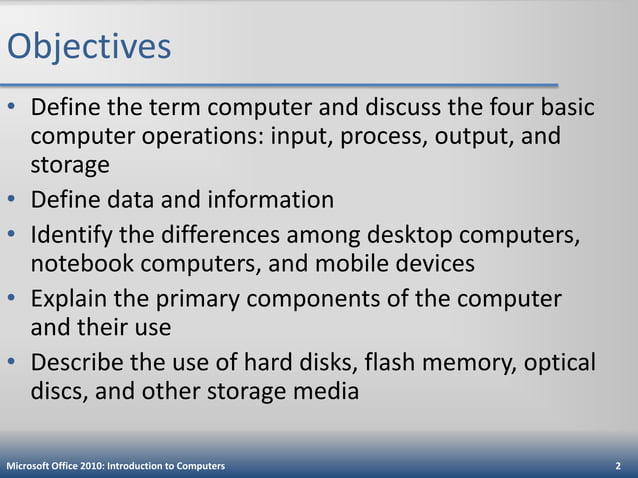 Objectives

• Define the term computer and discuss the four basic computer operations: input, process, output, and storage
• Define data and information
• Identify the differences among desktop computers, notebook computers, and mobile devices
• Explain the primary components of the computer and their use
• Describe the use of hard disks, flash memory, optical discs, and other storage media

Microsoft Office 2010: Introduction to Computers

2